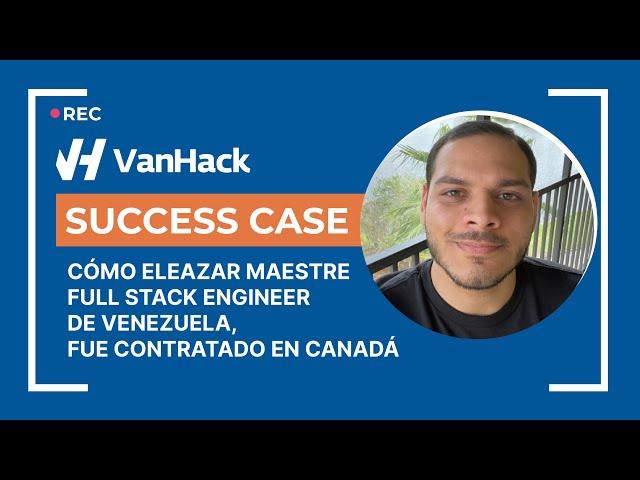 REC

VanHack

SUCCESS CASE

CÓMO ELEAZAR MAESTRE FULL STACK ENGINEER DE VENEZUELA, FUE CONTRATADO EN CANADÁ